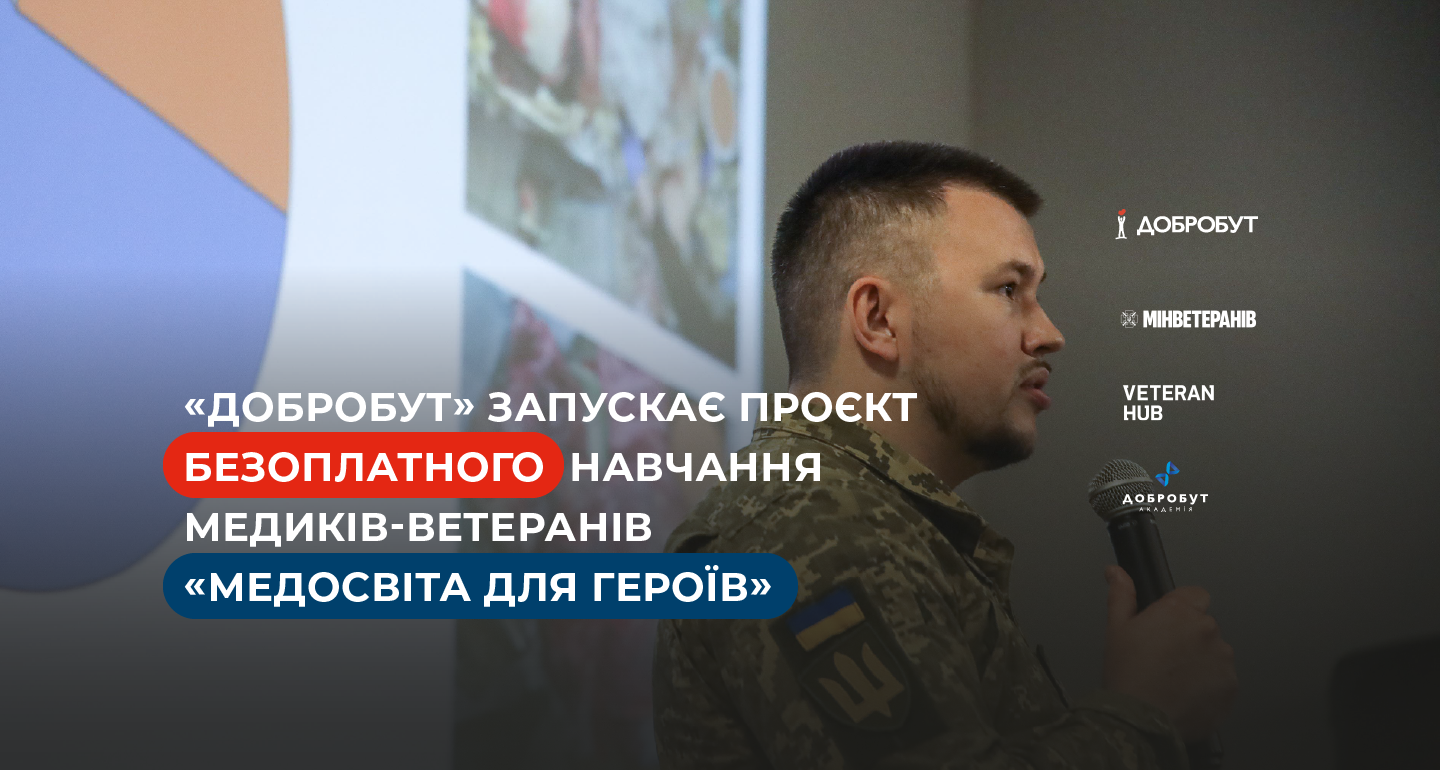 «ДОБРОБУТ» ЗАПУСКАЄ ПРОЄКТ БЕЗОПЛАТНОГО НАВЧАННЯ МЕДИКІВ-ВЕТЕРАНІВ «МЕДОСВІТА ДЛЯ ГЕРОЇВ»

ДОБРОБУТ

МІНВЕТЕРАНІВ

VETERAN HUB

ДОБРОБУТ АКАДЕМІЯ